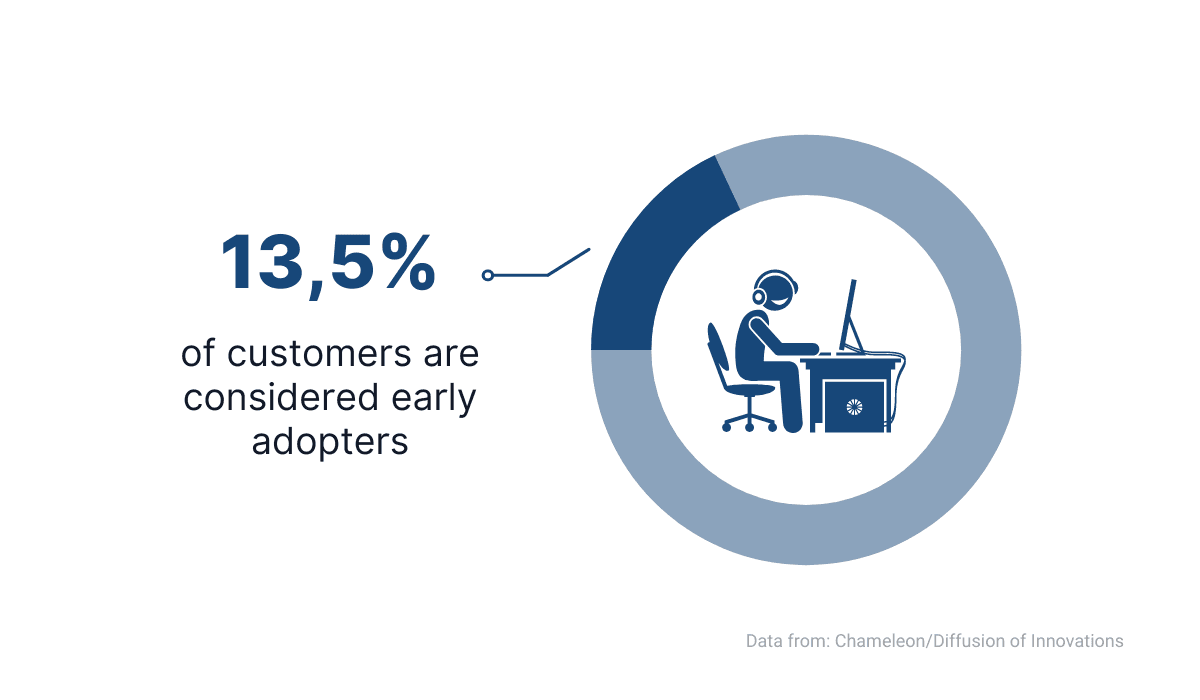 13,5%

of customers are considered early adopters

Data from: Chameleon/Diffusion of Innovations